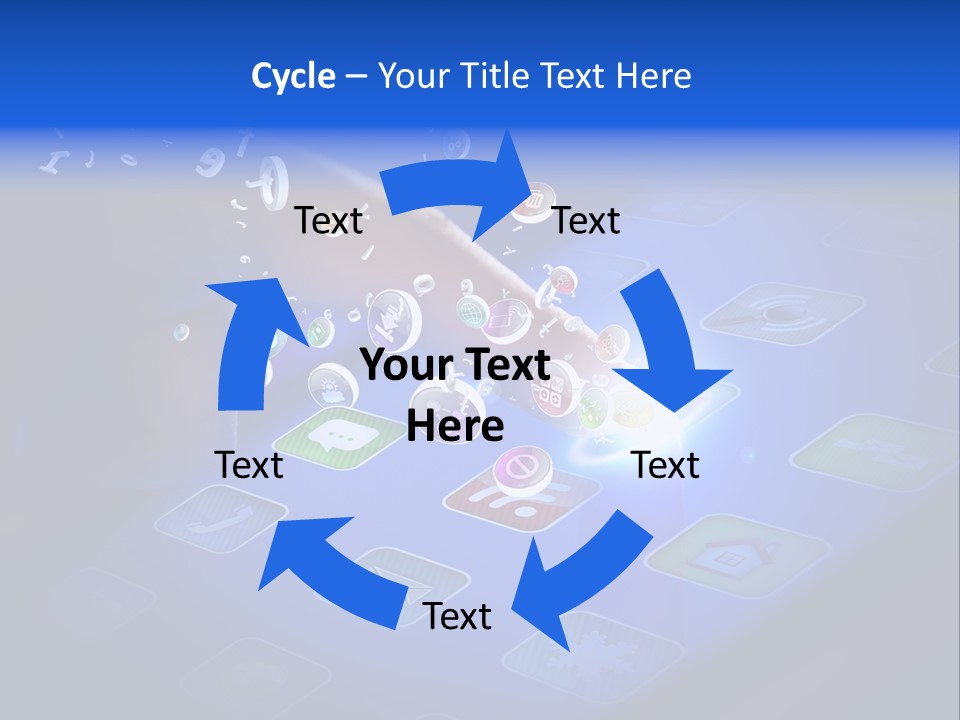 Cycle – Your Title Text Here

Text

Text

Your Text Here

Text

Text

Text